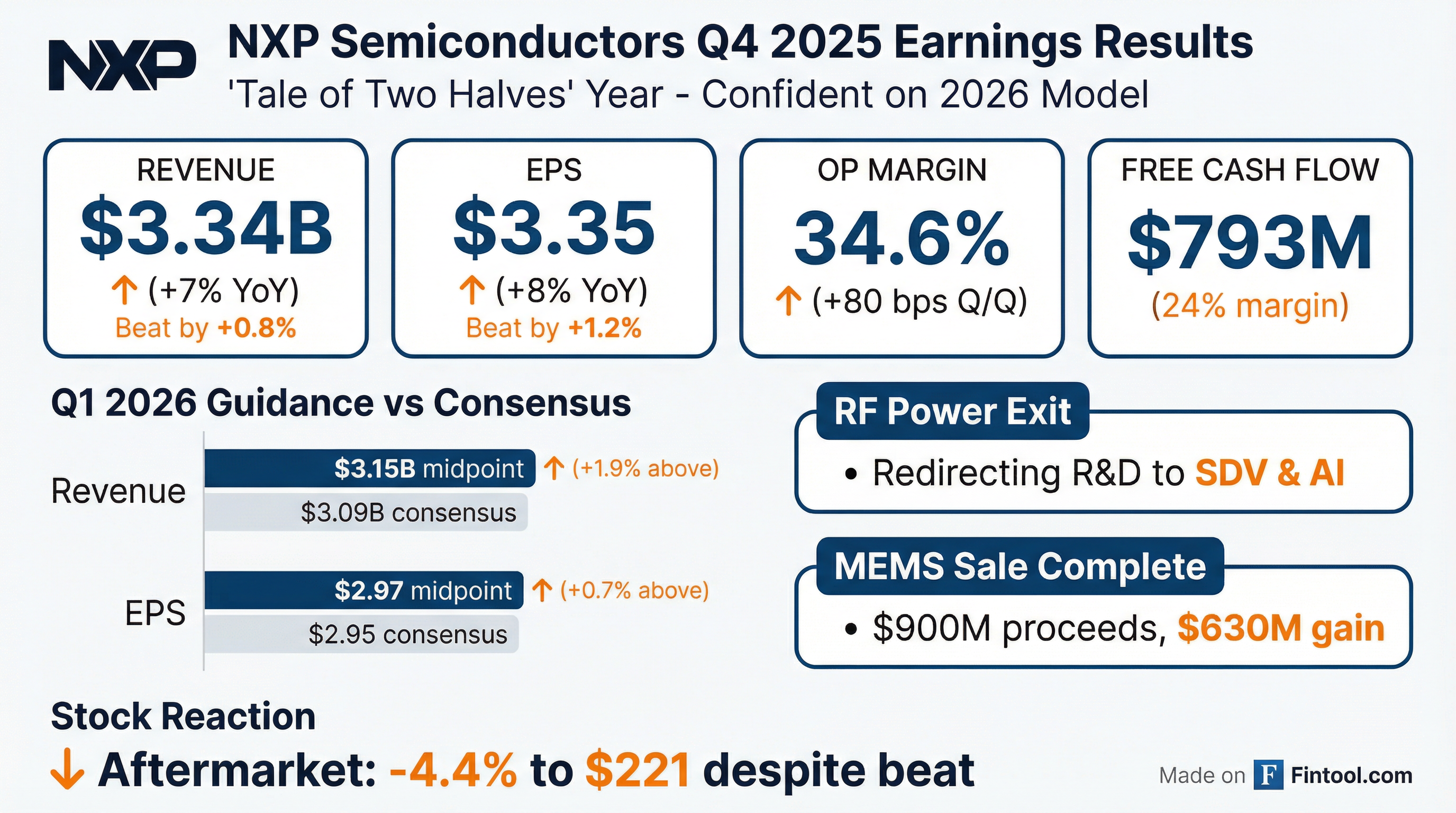 NXP

NXP Semiconductors Q4 2025 Earnings Results
'Tale of Two Halves' Year - Confident on 2026 Model

REVENUE
$3.34B
↑ (+7% YoY)
Beat by +0.8%

EPS
$3.35
↑ (+8% YoY)
Beat by +1.2%

OP MARGIN
34.6%
↑ (+80 bps Q/Q)

FREE CASH FLOW
$793M
(24% margin)

Q1 2026 Guidance vs Consensus

Revenue
$3.15B midpoint ↑ (+1.9% above)
$3.09B consensus

EPS
$2.97 midpoint ↑ (+0.7% above)
$2.95 consensus

RF Power Exit
• Redirecting R&D to SDV & AI

MEMS Sale Complete
• $900M proceeds, $630M gain

Stock Reaction
↓ Aftermarket: -4.4% to $221 despite beat

Made on F Fintool.com